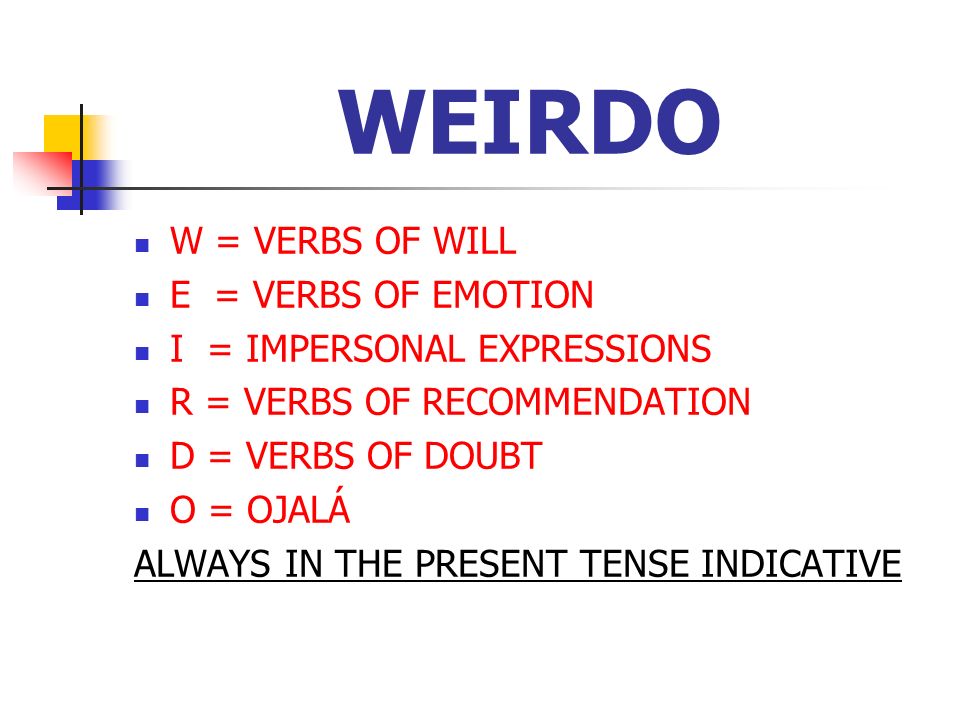 WEIRDO

- W = VERBS OF WILL
- E = VERBS OF EMOTION
- I = IMPERSONAL EXPRESSIONS
- R = VERBS OF RECOMMENDATION
- D = VERBS OF DOUBT
- O = OJALÁ

ALWAYS IN THE PRESENT TENSE INDICATIVE